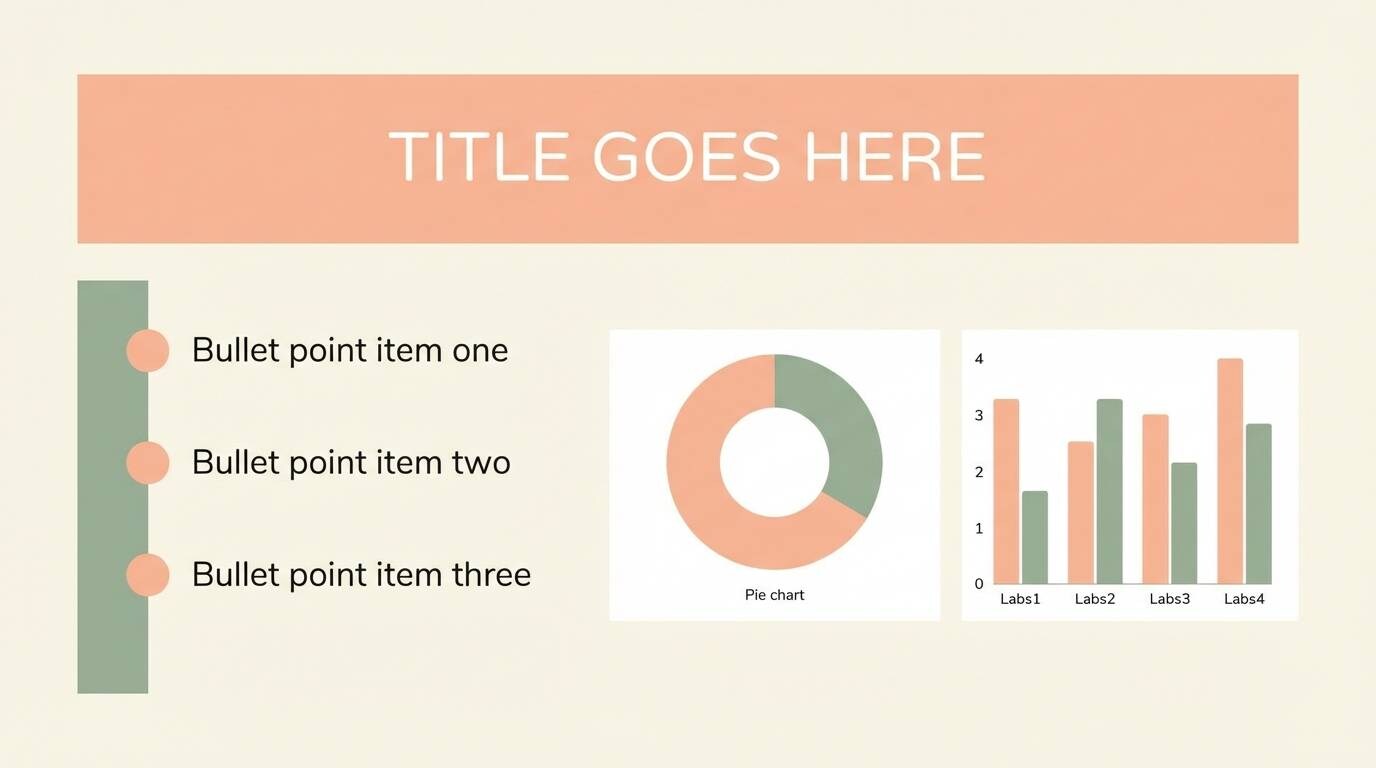 TITLE GOES HERE

Bullet point item one

Bullet point item two

Bullet point item three

Pie chart

4
3
2
1
0
Labs1 Labs2 Labs3 Labs4